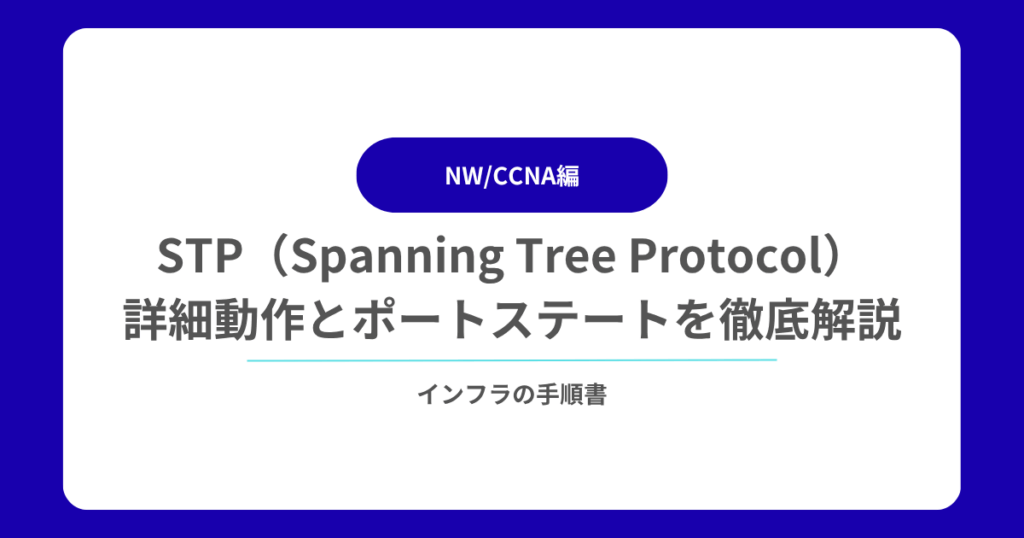 NW/CCNA編

STP（Spanning Tree Protocol）
詳細動作とポートステートを徹底解説

インフラの手順書